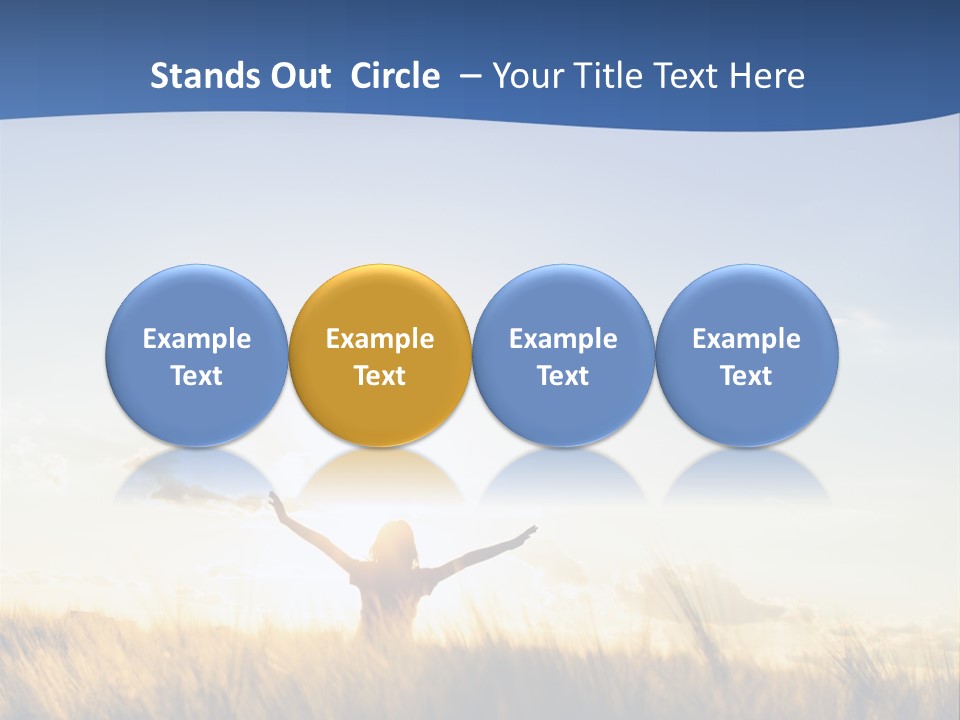 Stands Out Circle – Your Title Text Here

Example Text

Example Text

Example Text

Example Text